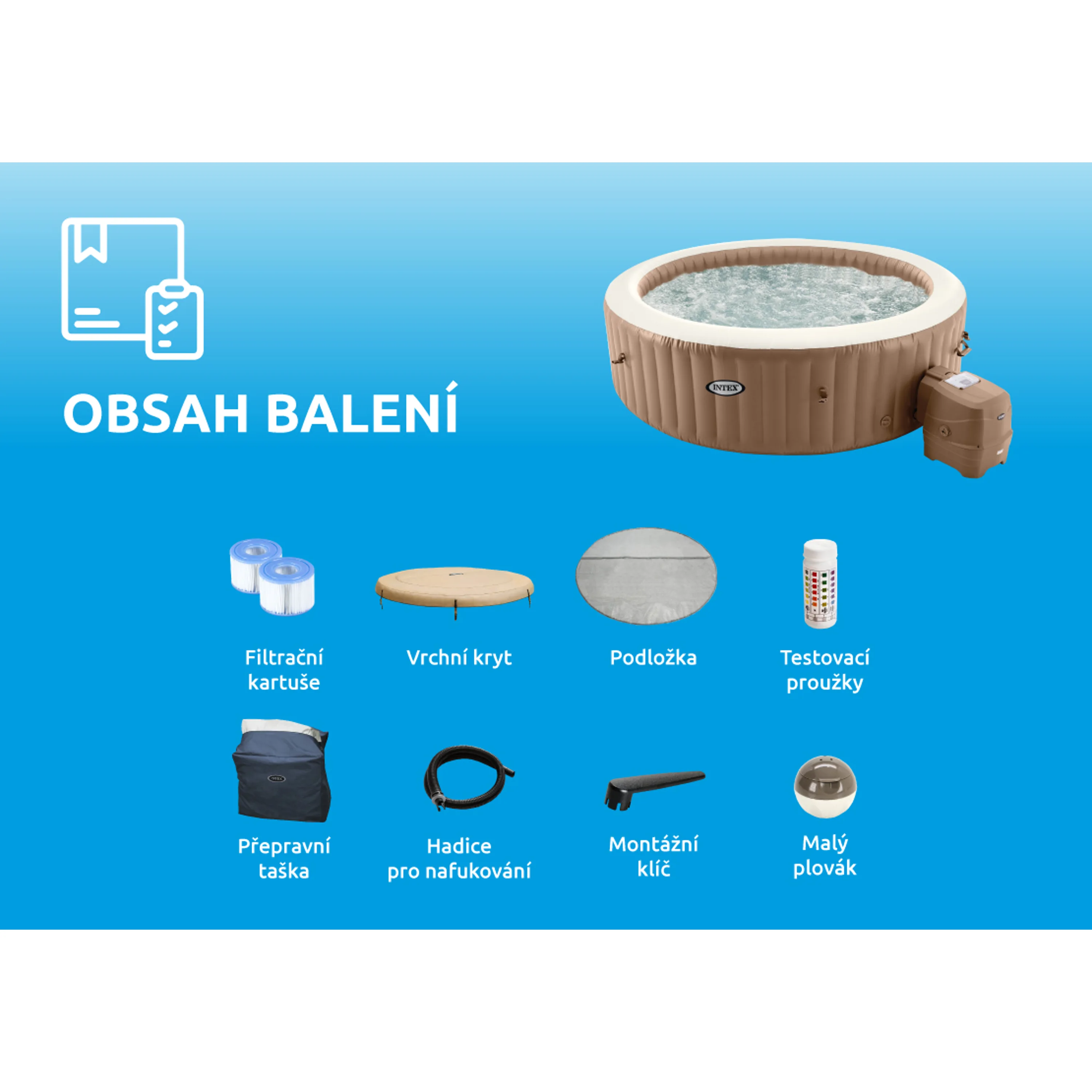 OBSAH BALENÍ

INTEX

Filtrační kartuše

Vrchní kryt

Podložka

Testovací proužky

Přepravní taška

Hadice pro nafukování

Montážní klíč

Malý plovák